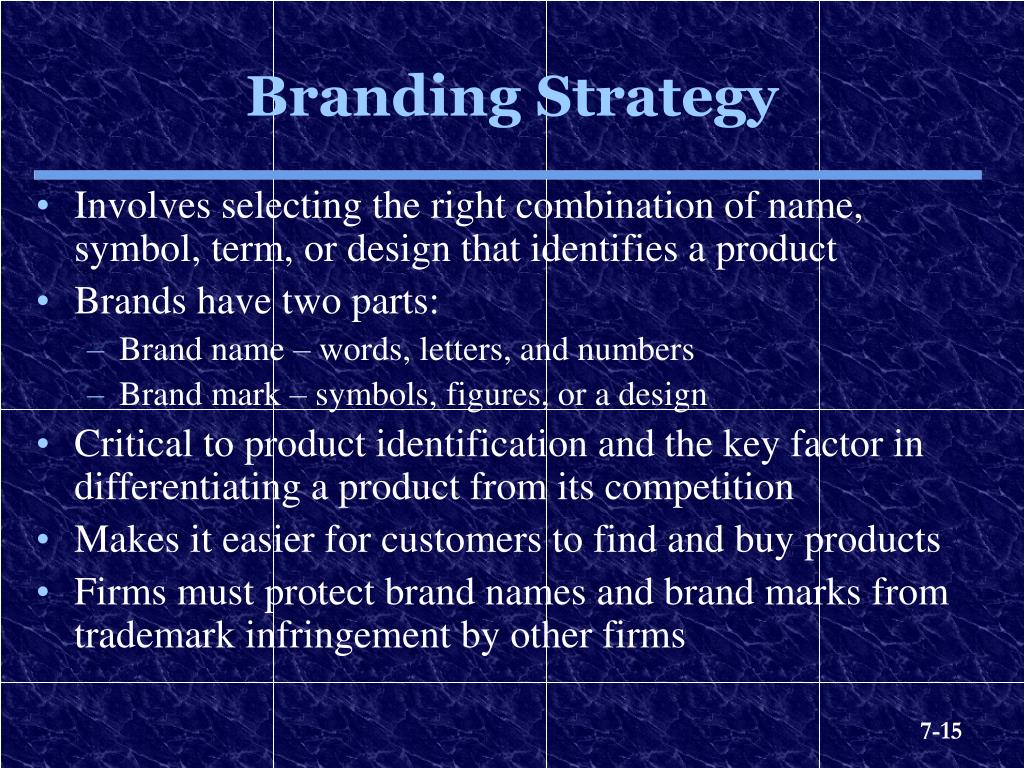 Branding Strategy

• Involves selecting the right combination of name, symbol, term, or design that identifies a product
• Brands have two parts:
– Brand name – words, letters, and numbers
– Brand mark – symbols, figures, or a design
• Critical to product identification and the key factor in differentiating a product from its competition
• Makes it easier for customers to find and buy products
• Firms must protect brand names and brand marks from trademark infringement by other firms

7-15